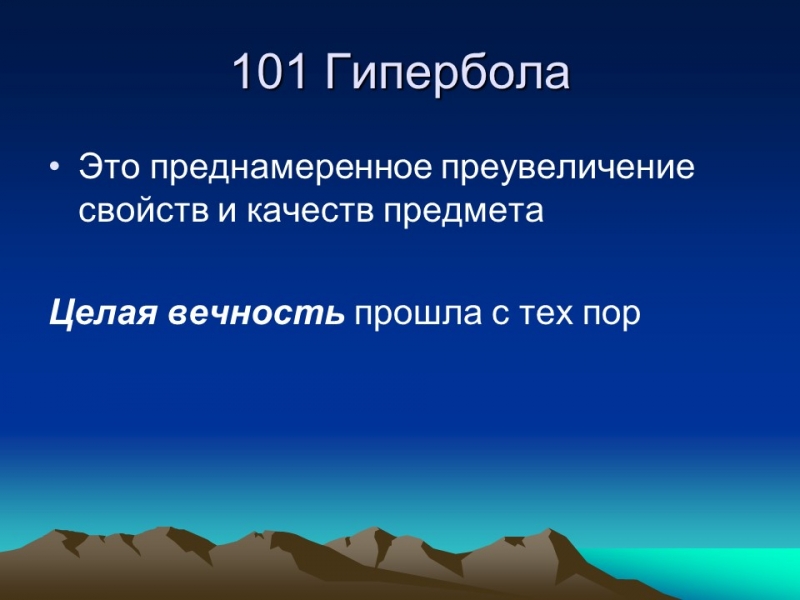 101 Гипербола

• Это преднамеренное преувеличение свойств и качеств предмета

Целая вечность прошла с тех пор